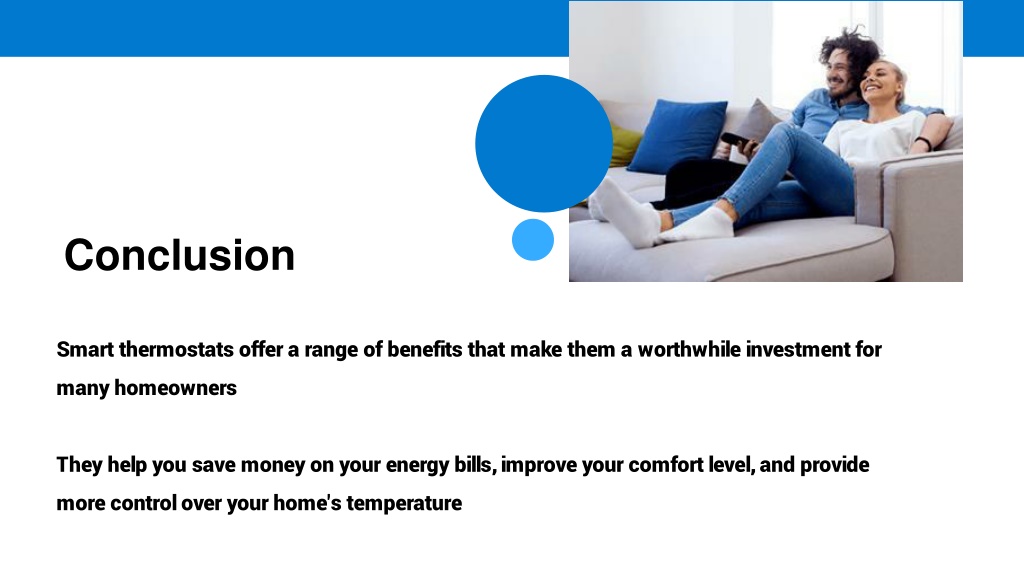 Conclusion

Smart thermostats offer a range of benefits that make them a worthwhile investment for many homeowners

They help you save money on your energy bills, improve your comfort level, and provide more control over your home's temperature